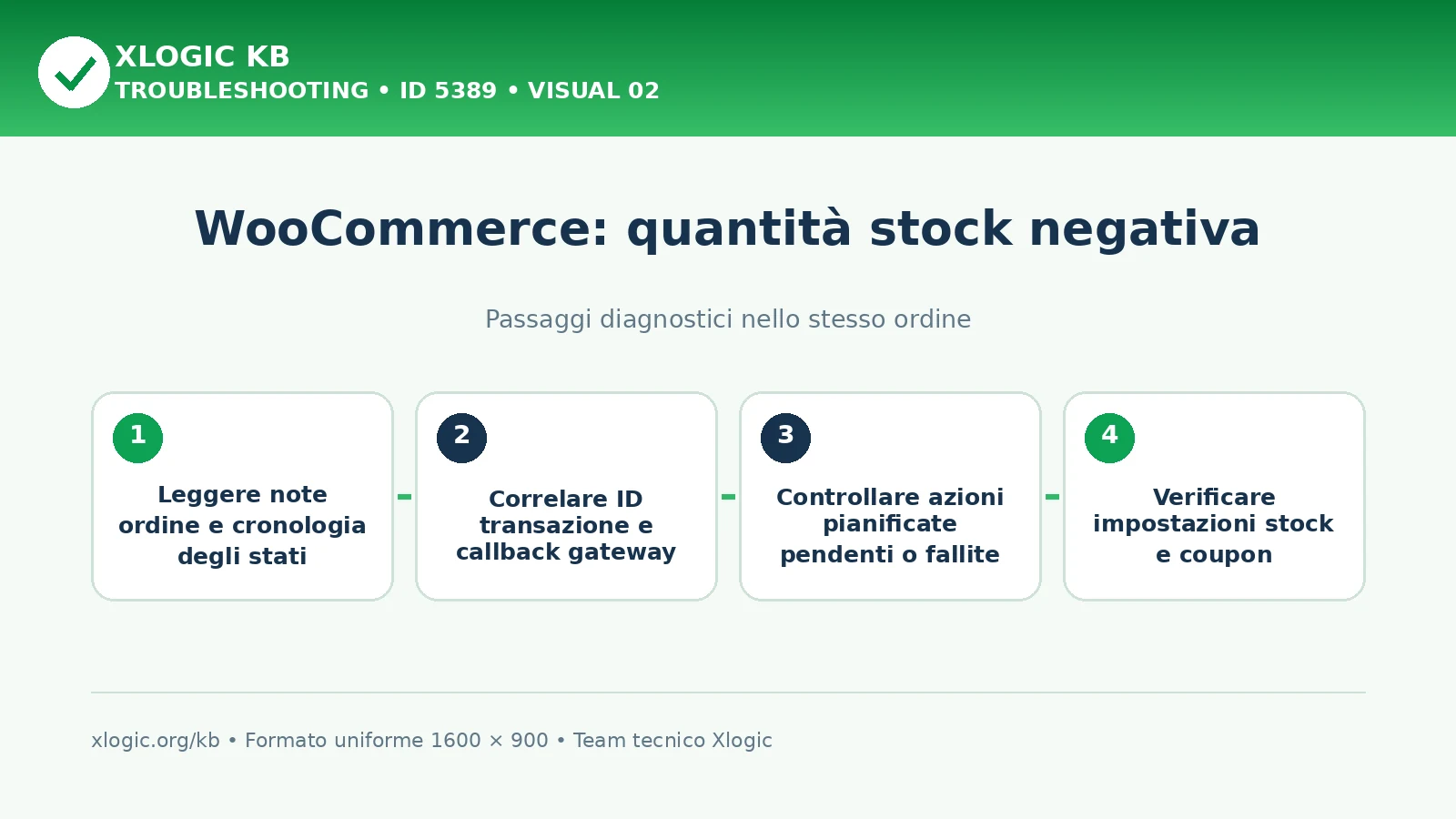 XLOGIC KB
TROUBLESHOOTING • ID 5389 • VISUAL 02

WooCommerce: quantità stock negativa

Passaggi diagnostici nello stesso ordine

1
Leggere note ordine e cronologia degli stati

2
Correlare ID transazione e callback gateway

3
Controllare azioni pianificate pendenti o fallite

4
Verificare impostazioni stock e coupon

xlogic.org/kb • Formato uniforme 1600 × 900 • Team tecnico Xlogic